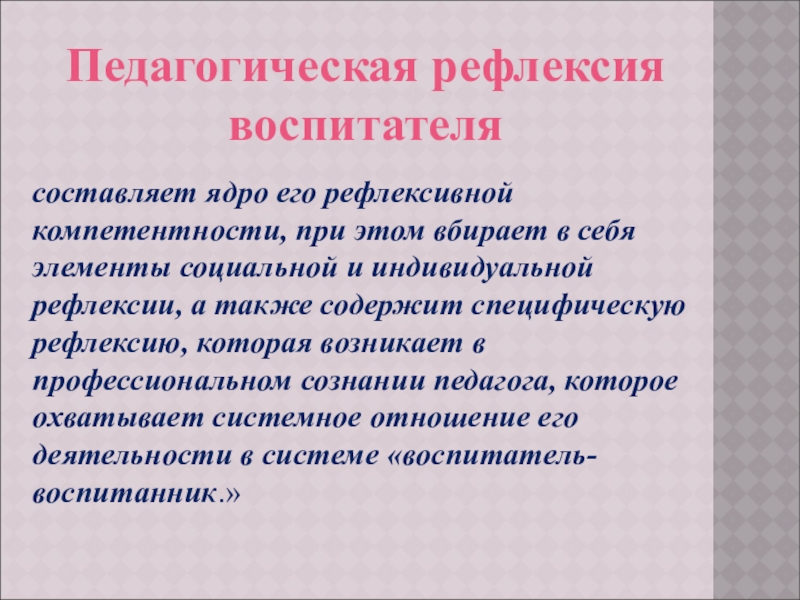 Педагогическая рефлексия воспитателя

составляет ядро его рефлексивной компетентности, при этом вбирает в себя элементы социальной и индивидуальной рефлексии, а также содержит специфическую рефлексию, которая возникает в профессиональном сознании педагога, которое охватывает системное отношение его деятельности в системе «воспитатель-воспитанник.»